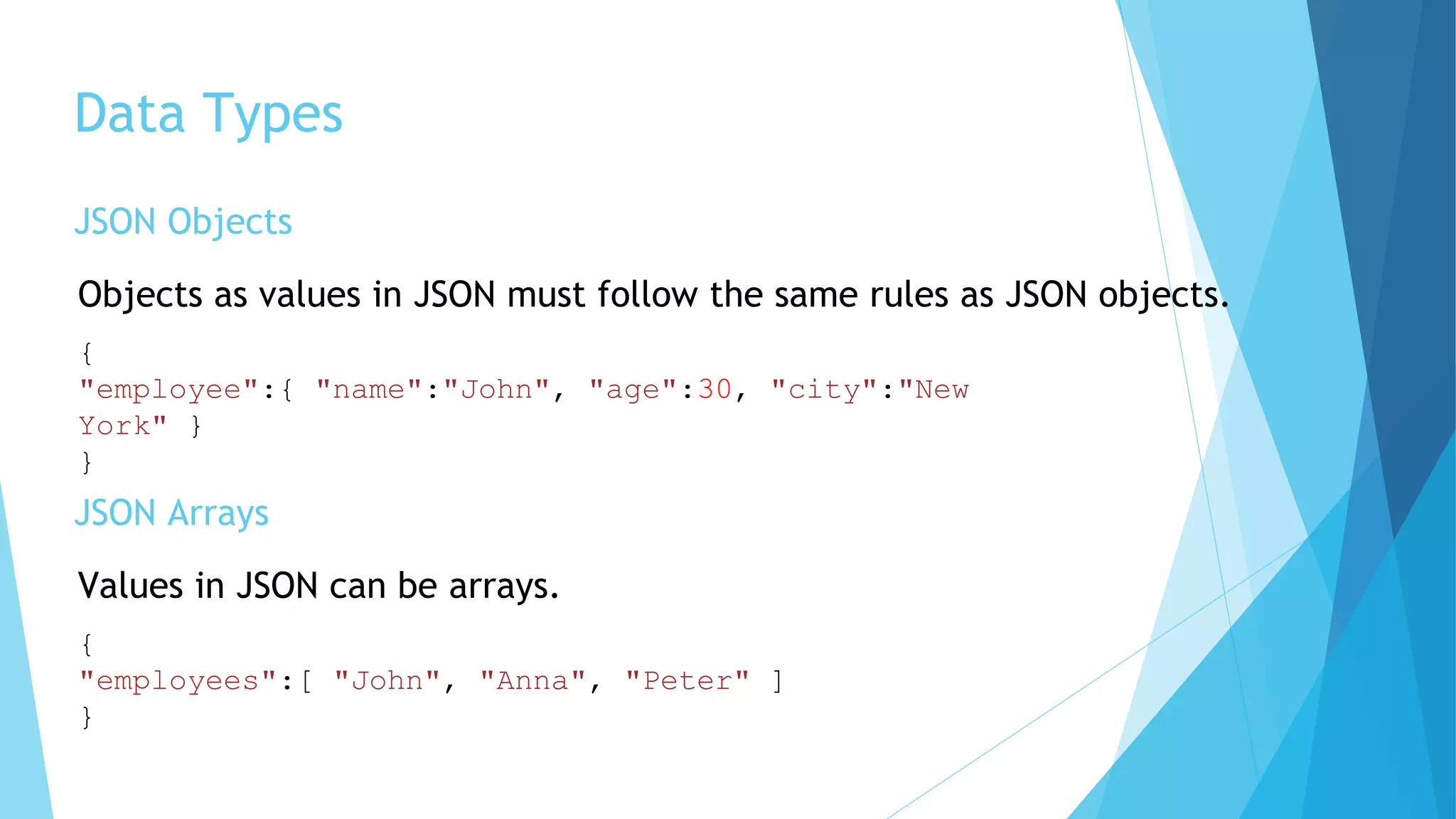 Data Types

JSON Objects

Objects as values in JSON must follow the same rules as JSON objects.

{
"employee":{ "name":"John", "age":30, "city":"New York" }
}

JSON Arrays

Values in JSON can be arrays.

{
"employees":[ "John", "Anna", "Peter" ]
}